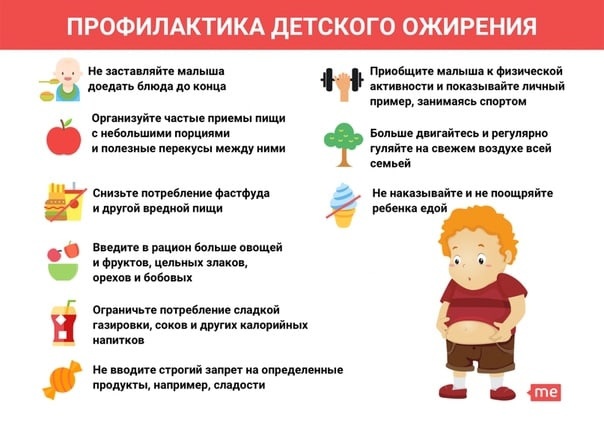 ПРОФИЛАКТИКА ДЕТСКОГО ОЖИРЕНИЯ

Не заставляйте малыша доедать блюда до конца

Организуйте частые приемы пищи с небольшими порциями и полезные перекусы между ними

Снизьте потребление фастфуда и другой вредной пищи

Введите в рацион больше овощей и фруктов, цельных злаков, орехов и бобовых

Ограничьте потребление сладкой газировки, соков и других калорийных напитков

Не вводите строгий запрет на определенные продукты, например, сладости

Приобщите малыша к физической активности и показывайте личный пример, занимаясь спортом

Больше двигайтесь и регулярно гуляйте на свежем воздухе всей семьей

Не наказывайте и не поощряйте ребенка едой

me